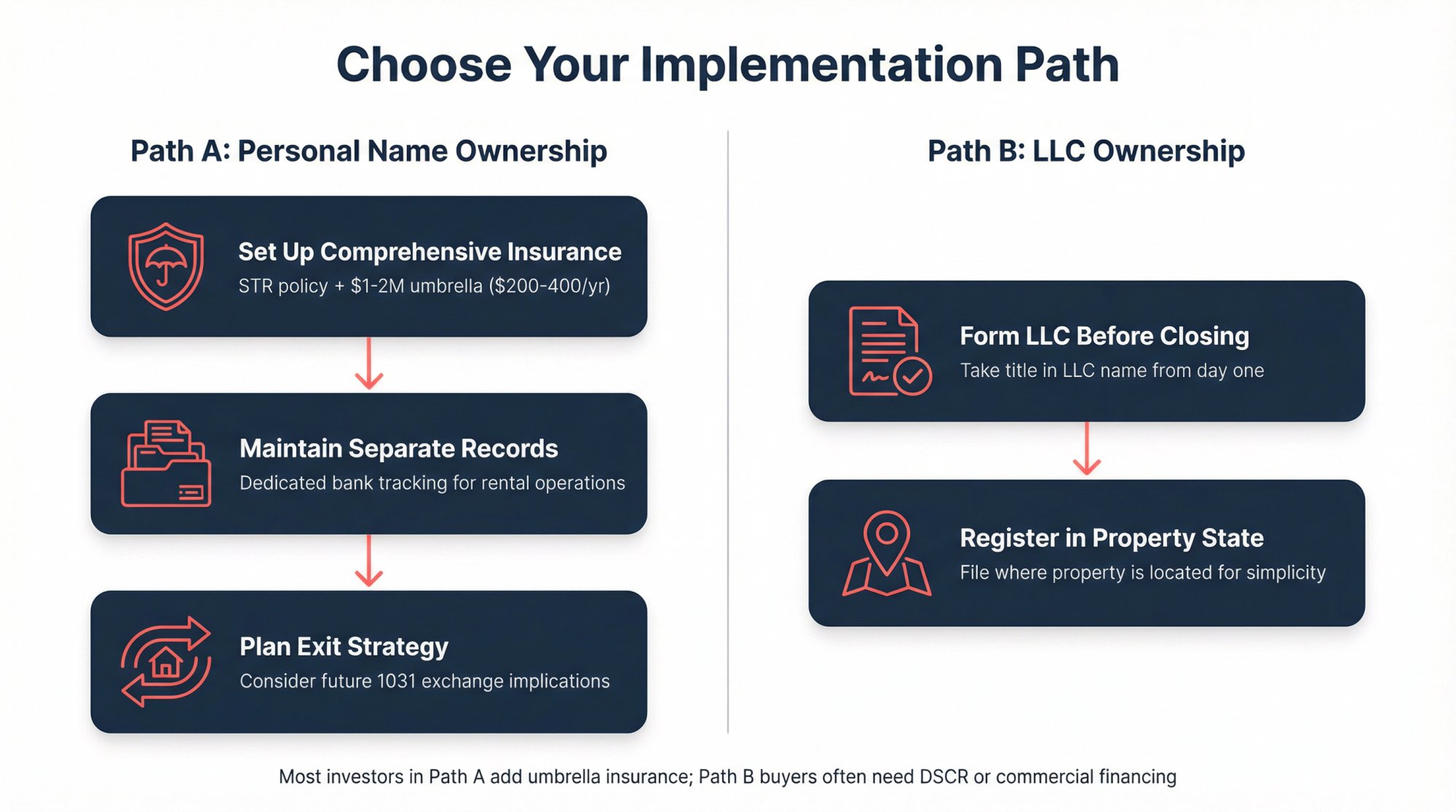 Choose Your Implementation Path

Path A: Personal Name Ownership

Set Up Comprehensive Insurance
STR policy + \$1-2M umbrella (\$200-400/yr)

Maintain Separate Records
Dedicated bank tracking for rental operations

Plan Exit Strategy
Consider future 1031 exchange implications

Path B: LLC Ownership

Form LLC Before Closing
Take title in LLC name from day one

Register in Property State
File where property is located for simplicity

Most investors in Path A add umbrella insurance; Path B buyers often need DSCR or commercial financing